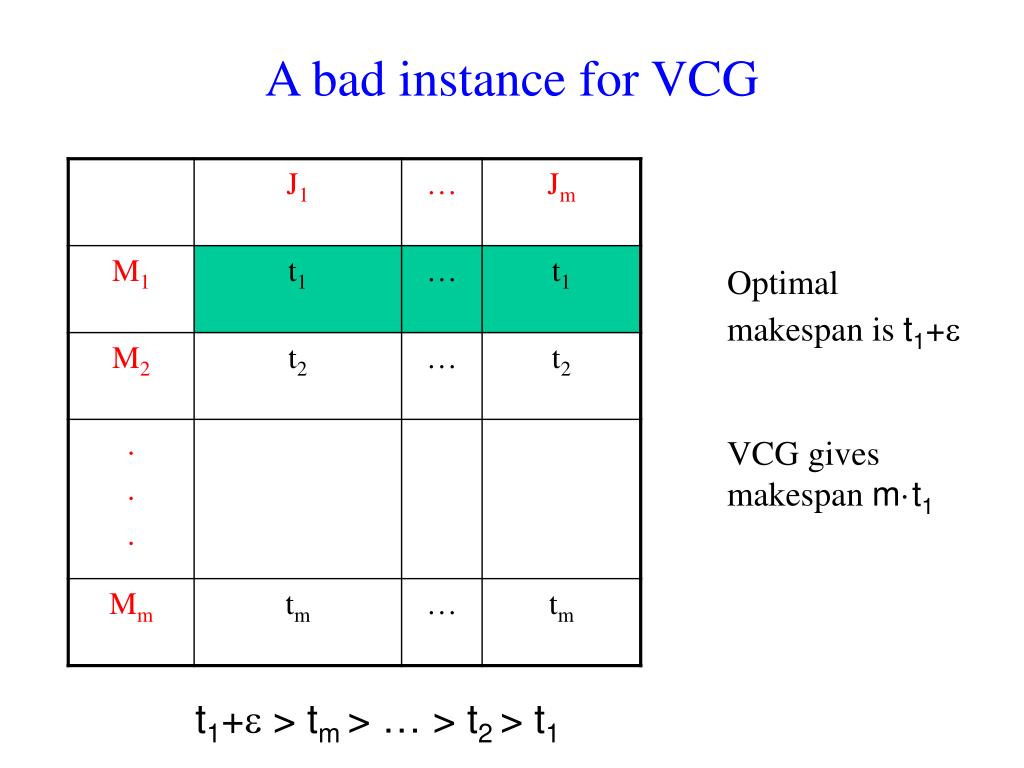 A bad instance for VCG

| | $J_1$ | … | $J_m$ |
|---|---|---|---|
| $M_1$ | $t_1$ | … | $t_1$ |
| $M_2$ | $t_2$ | … | $t_2$ |
| . . . | | | |
| $M_m$ | $t_m$ | … | $t_m$ |

Optimal makespan is $t_1+\varepsilon$

VCG gives makespan $m \cdot t_1$

$t_1+\varepsilon > t_m > \ldots > t_2 > t_1$